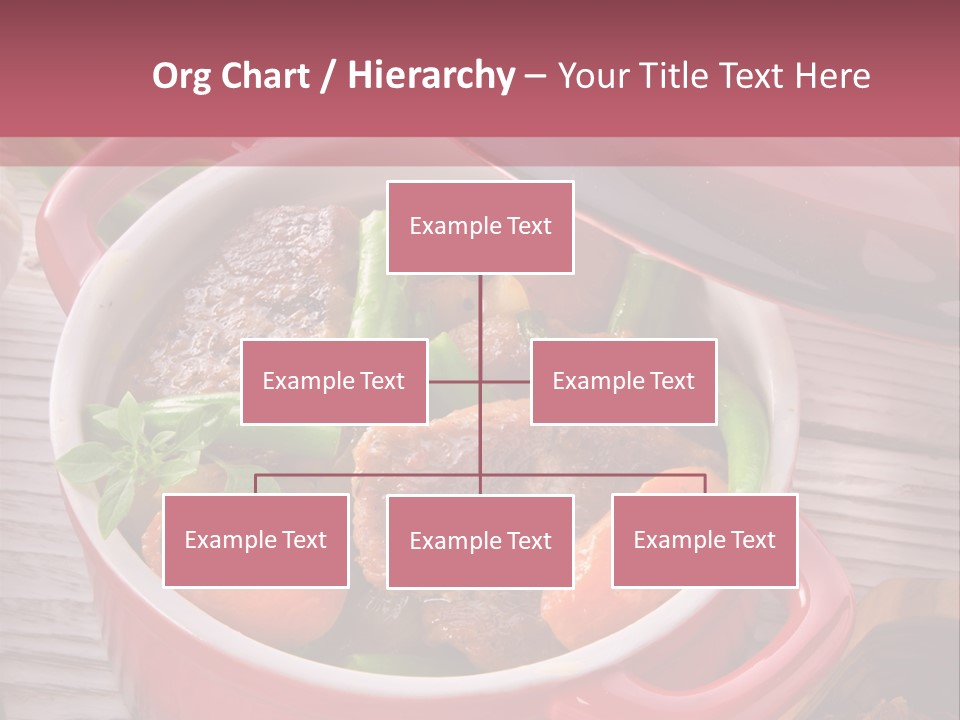 Org Chart / Hierarchy – Your Title Text Here

Example Text

Example Text

Example Text

Example Text

Example Text

Example Text